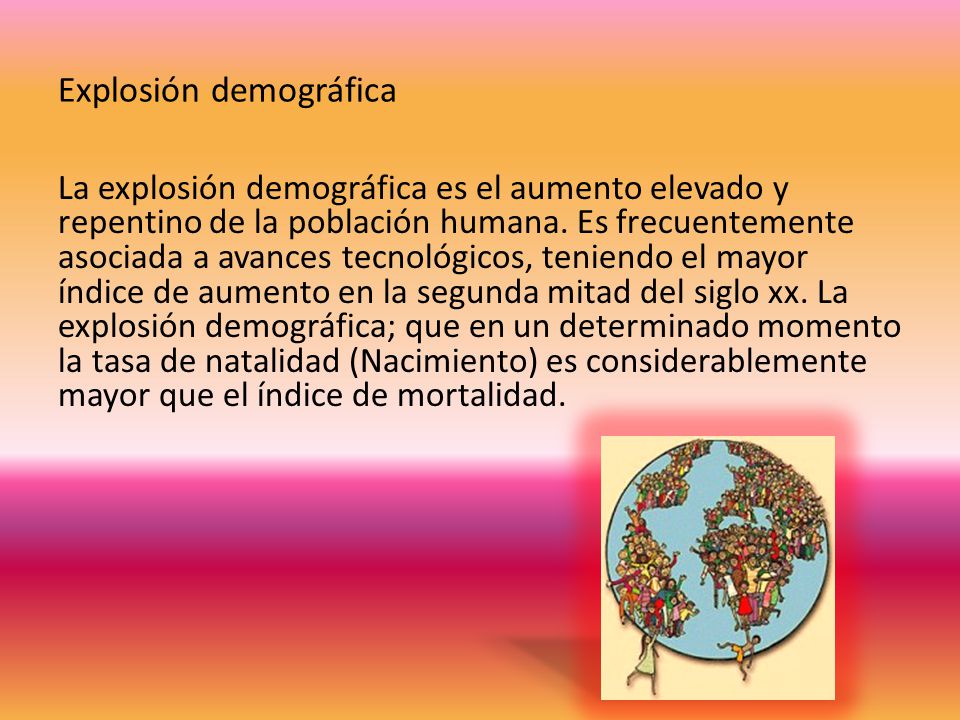 Explosión demográfica

La explosión demográfica es el aumento elevado y repentino de la población humana. Es frecuentemente asociada a avances tecnológicos, teniendo el mayor índice de aumento en la segunda mitad del siglo xx. La explosión demográfica; que en un determinado momento la tasa de natalidad (Nacimiento) es considerablemente mayor que el índice de mortalidad.